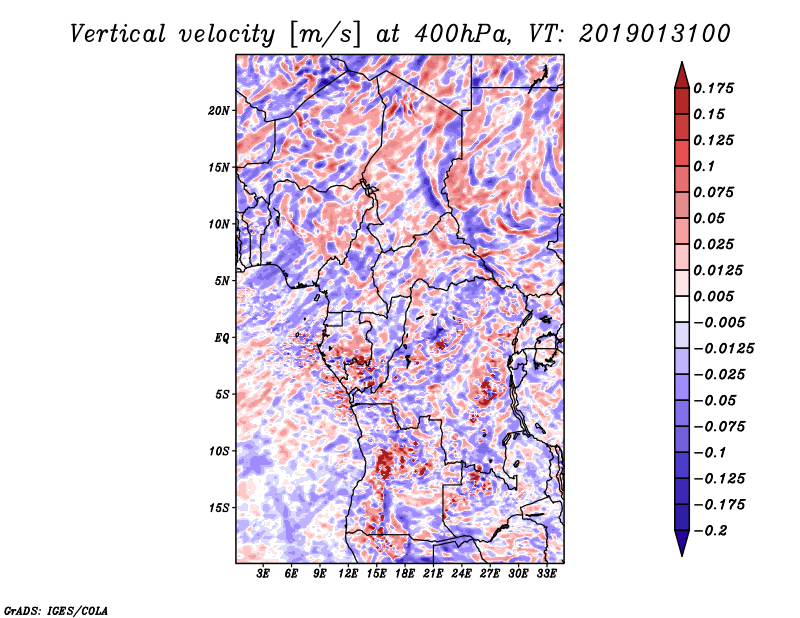 Vertical velocity [m/s] at 400hPa, VT: 2019013100

20N
15N
10N
5N
EQ
5S
10S
15S

3E 6E 9E 12E 15E 18E 21E 24E 27E 30E 33E

0.175
0.15
0.125
0.1
0.075
0.05
0.025
0.0125
0.005
−0.005
−0.0125
−0.025
−0.05
−0.075
−0.1
−0.125
−0.175
−0.2

GrADS: IGES/COLA